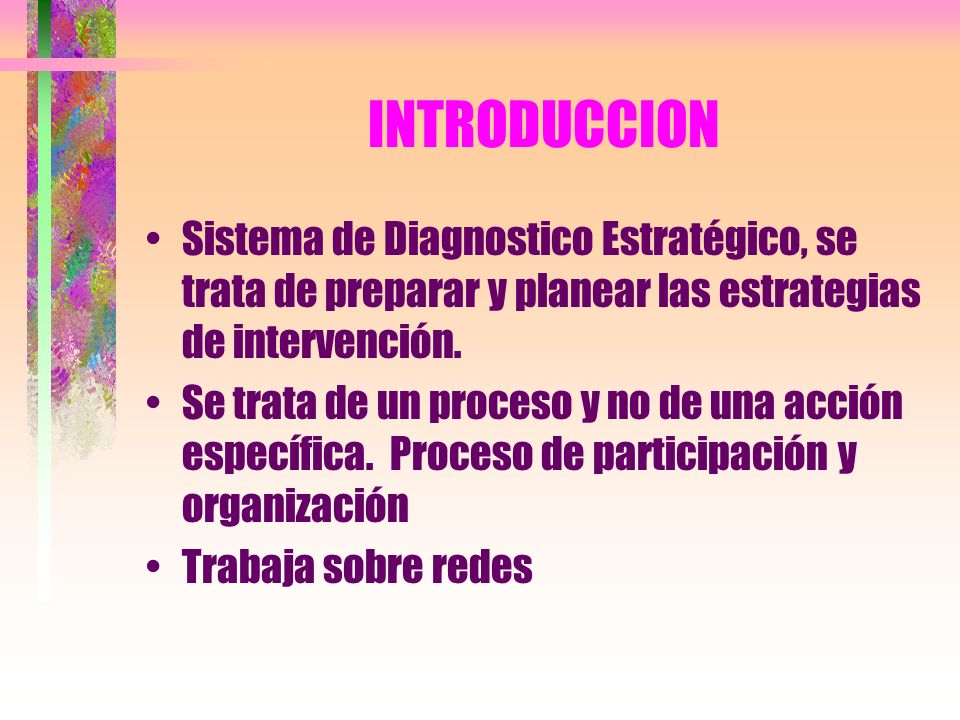 INTRODUCCION

• Sistema de Diagnostico Estratégico, se trata de preparar y planear las estrategias de intervención.

• Se trata de un proceso y no de una acción específica. Proceso de participación y organización

• Trabaja sobre redes